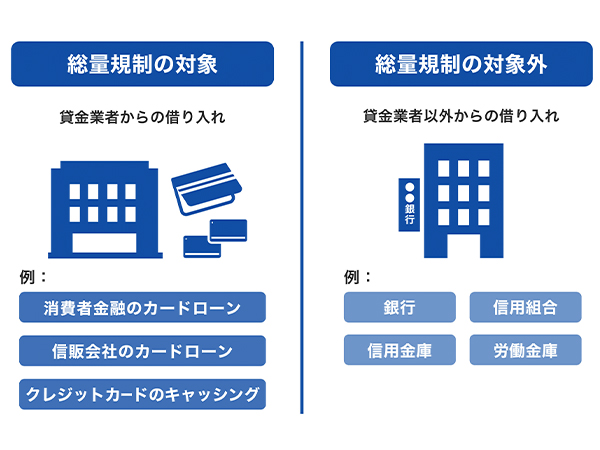 総量規制の対象

貸金業者からの借り入れ

例：

消費者金融のカードローン

信販会社のカードローン

クレジットカードのキャッシング

総量規制の対象外

貸金業者以外からの借り入れ

●●銀行

例：

銀行

信用組合

信用金庫

労働金庫